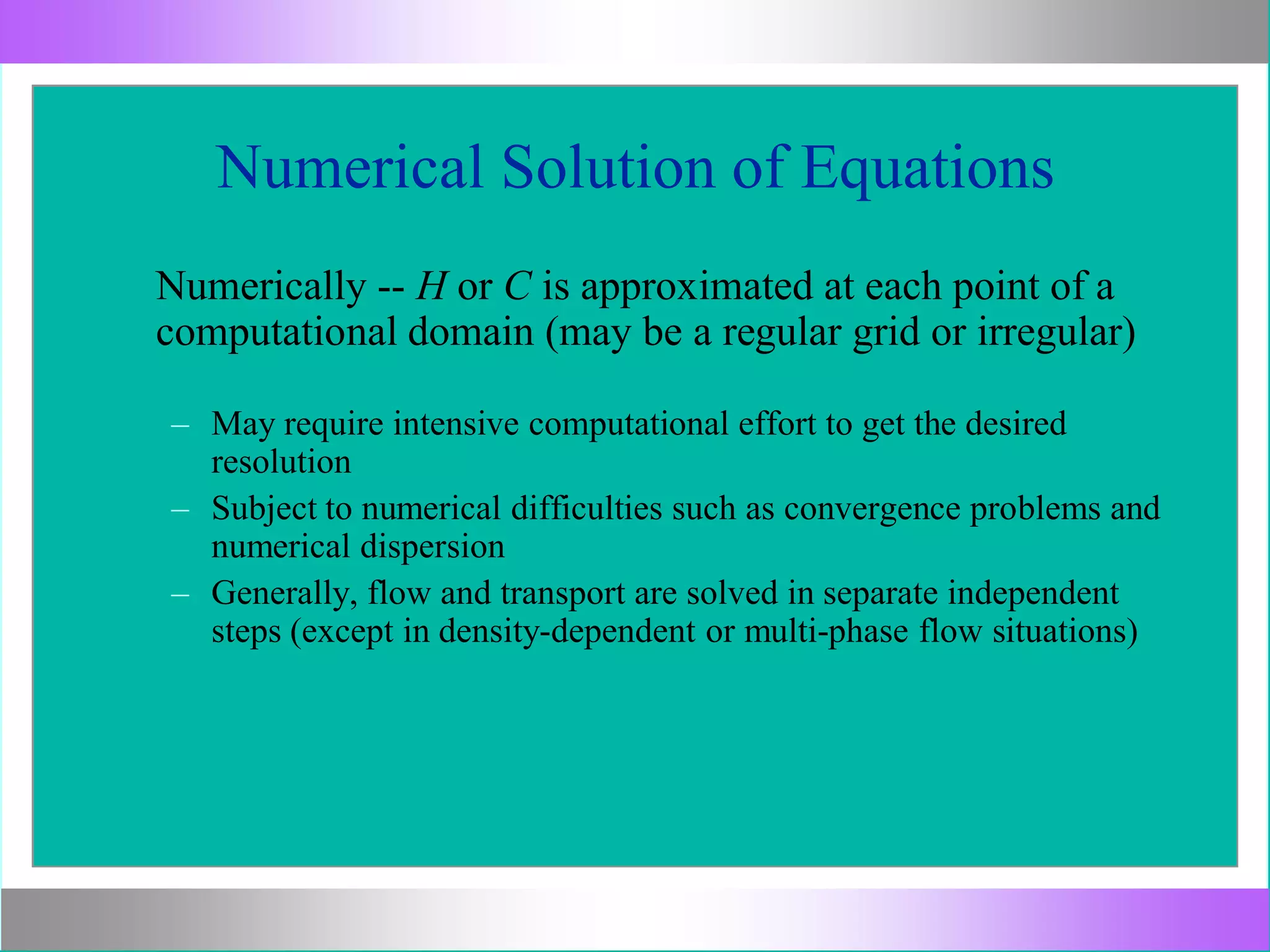 Numerical Solution of Equations

Numerically -- $H$ or $C$ is approximated at each point of a computational domain (may be a regular grid or irregular)

– May require intensive computational effort to get the desired resolution
– Subject to numerical difficulties such as convergence problems and numerical dispersion
– Generally, flow and transport are solved in separate independent steps (except in density-dependent or multi-phase flow situations)